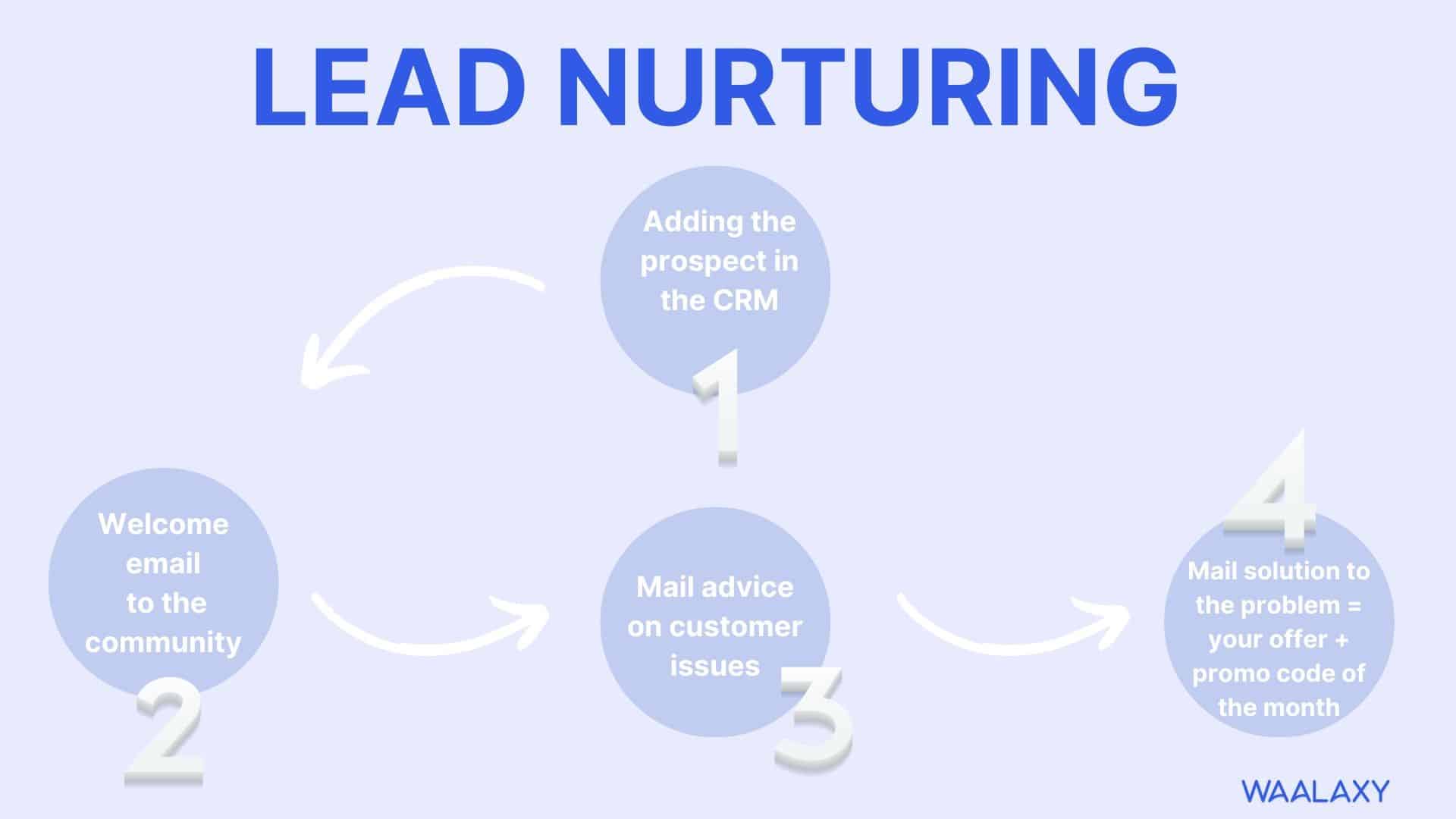 LEAD NURTURING

Adding the prospect in the CRM

1

Welcome email to the community

2

Mail advice on customer issues

3

4

Mail solution to the problem = your offer + promo code of the month

WAALAXY